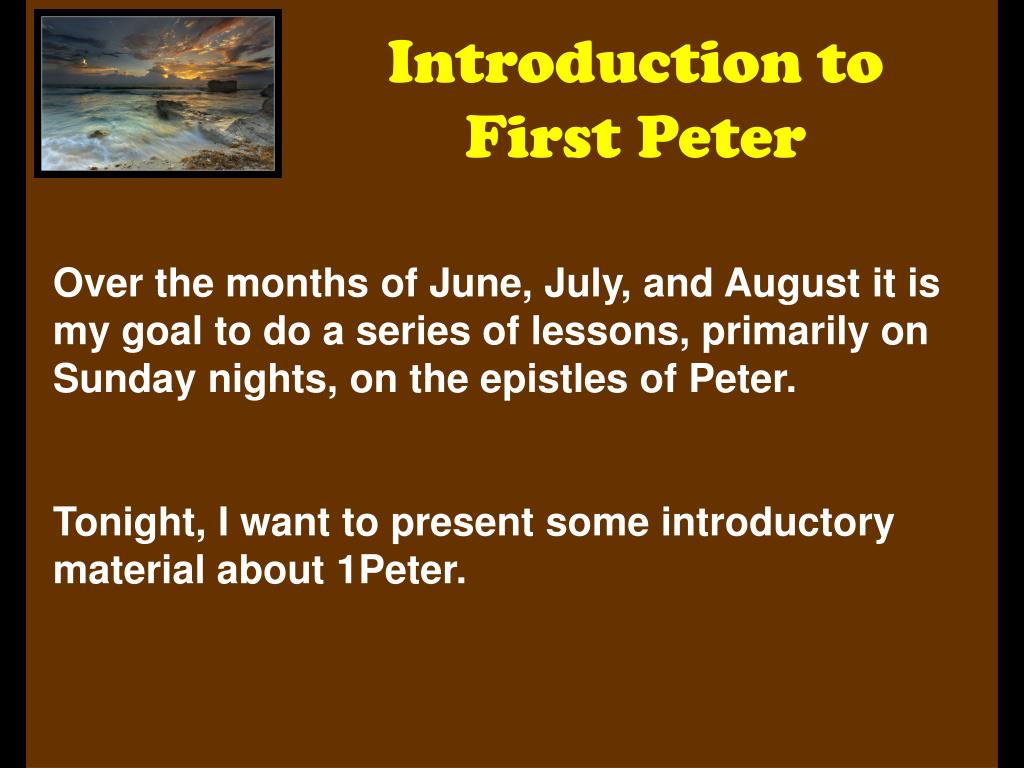 Introduction to First Peter

Over the months of June, July, and August it is my goal to do a series of lessons, primarily on Sunday nights, on the epistles of Peter.

Tonight, I want to present some introductory material about 1Peter.